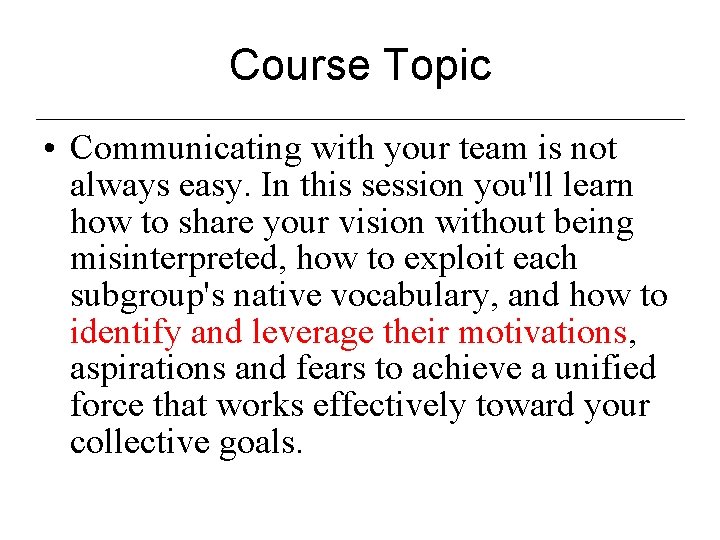 Course Topic

• Communicating with your team is not always easy. In this session you'll learn how to share your vision without being misinterpreted, how to exploit each subgroup's native vocabulary, and how to identify and leverage their motivations, aspirations and fears to achieve a unified force that works effectively toward your collective goals.